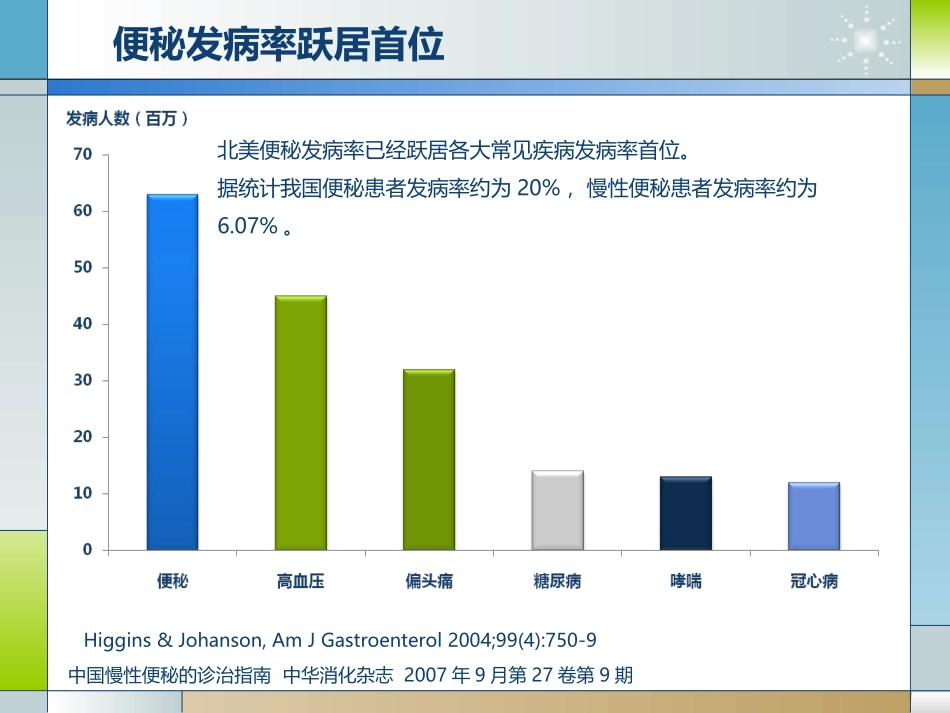 便秘发病率跃居首位

发病人数（百万）

北美便秘发病率已经跃居各大常见疾病发病率首位。
据统计我国便秘患者发病率约为 20%， 慢性便秘患者发病率约为 6.07% 。

70
60
50
40
30
20
10
0

便秘
高血压
偏头痛
糖尿病
哮喘
冠心病

Higgins & Johanson, Am J Gastroenterol 2004;99(4):750-9

中国慢性便秘的诊治指南 中华消化杂志 2007 年 9 月第 27 卷第 9 期